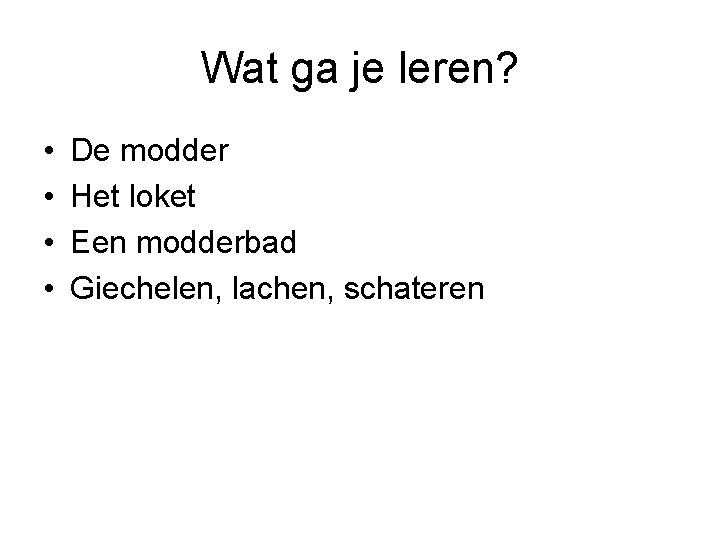 Wat ga je leren?

• De modder
• Het loket
• Een modderbad
• Giechelen, lachen, schateren